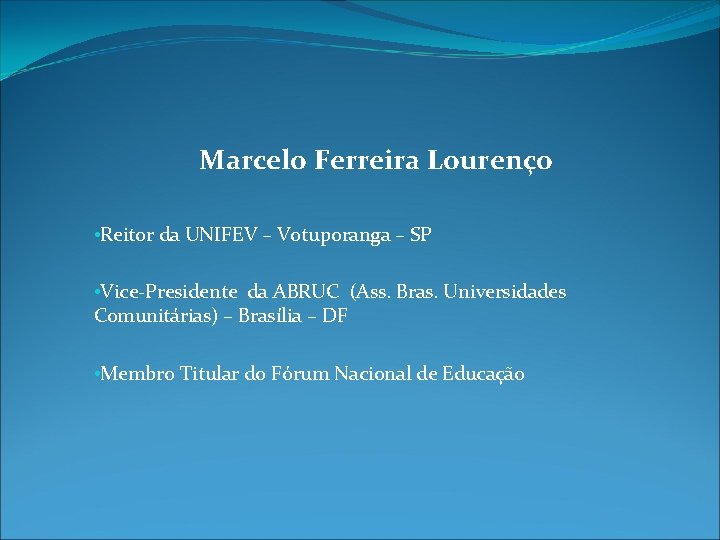 Marcelo Ferreira Lourenço

•Reitor da UNIFEV – Votuporanga – SP

•Vice-Presidente da ABRUC (Ass. Bras. Universidades Comunitárias) – Brasília – DF

•Membro Titular do Fórum Nacional de Educação